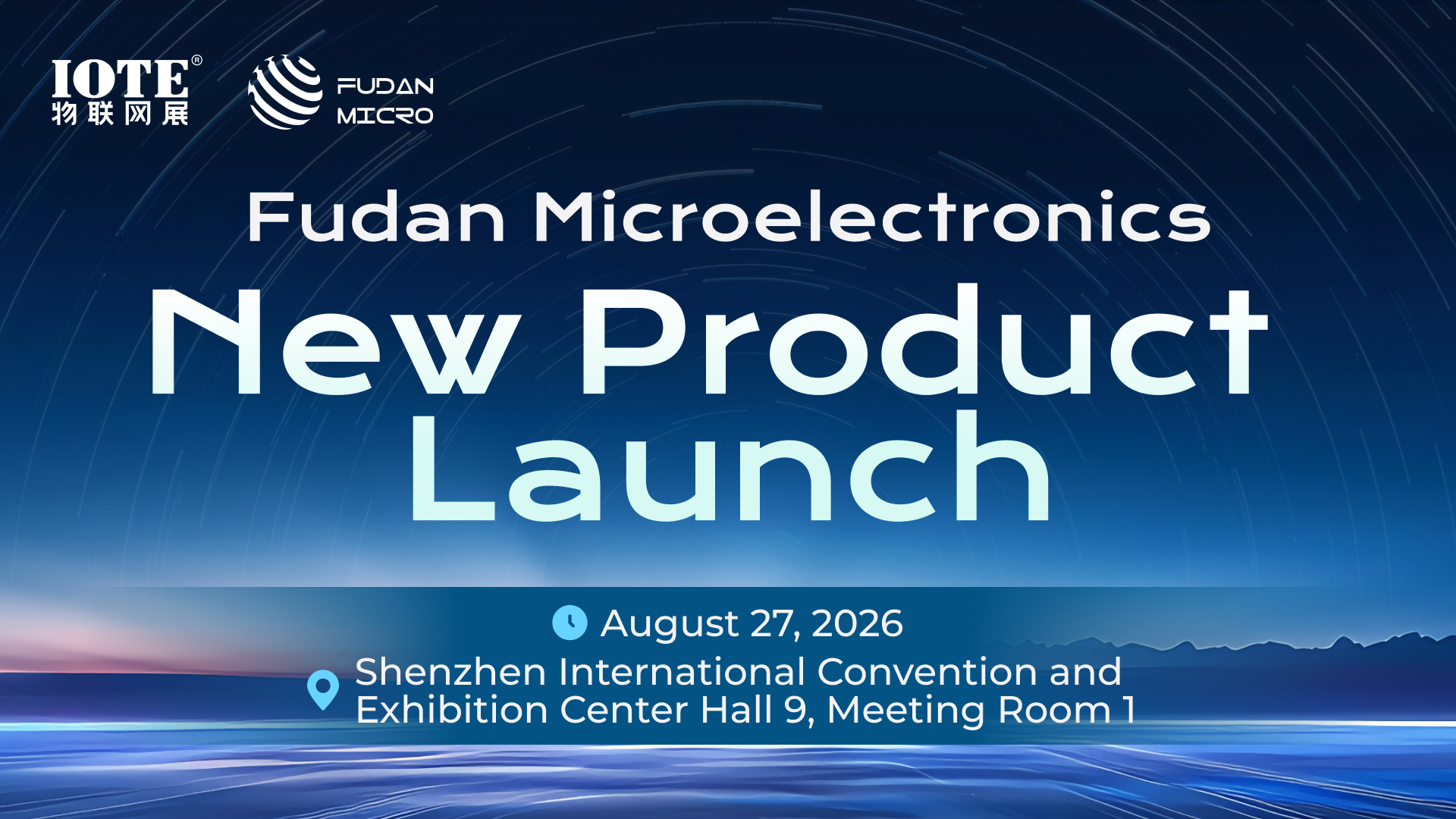 IOTE®
物联网展

FUDAN
MICRO

Fudan Microelectronics
New Product
Launch

August 27, 2026
Shenzhen International Convention and Exhibition Center Hall 9, Meeting Room 1